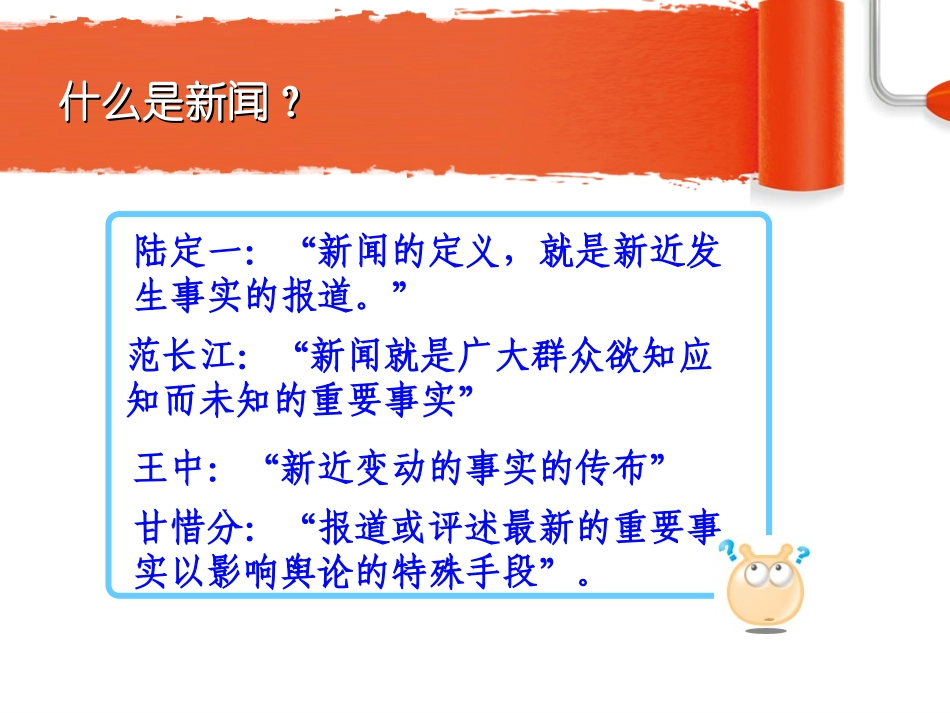 什么是新闻？

陆定一：“新闻的定义，就是新近发生事实的报道。”

范长江：“新闻就是广大群众欲知应知而未知的重要事实”

王中：“新近变动的事实的传布”

甘惜分：“报道或评述最新的重要事实以影响舆论的特殊手段”。